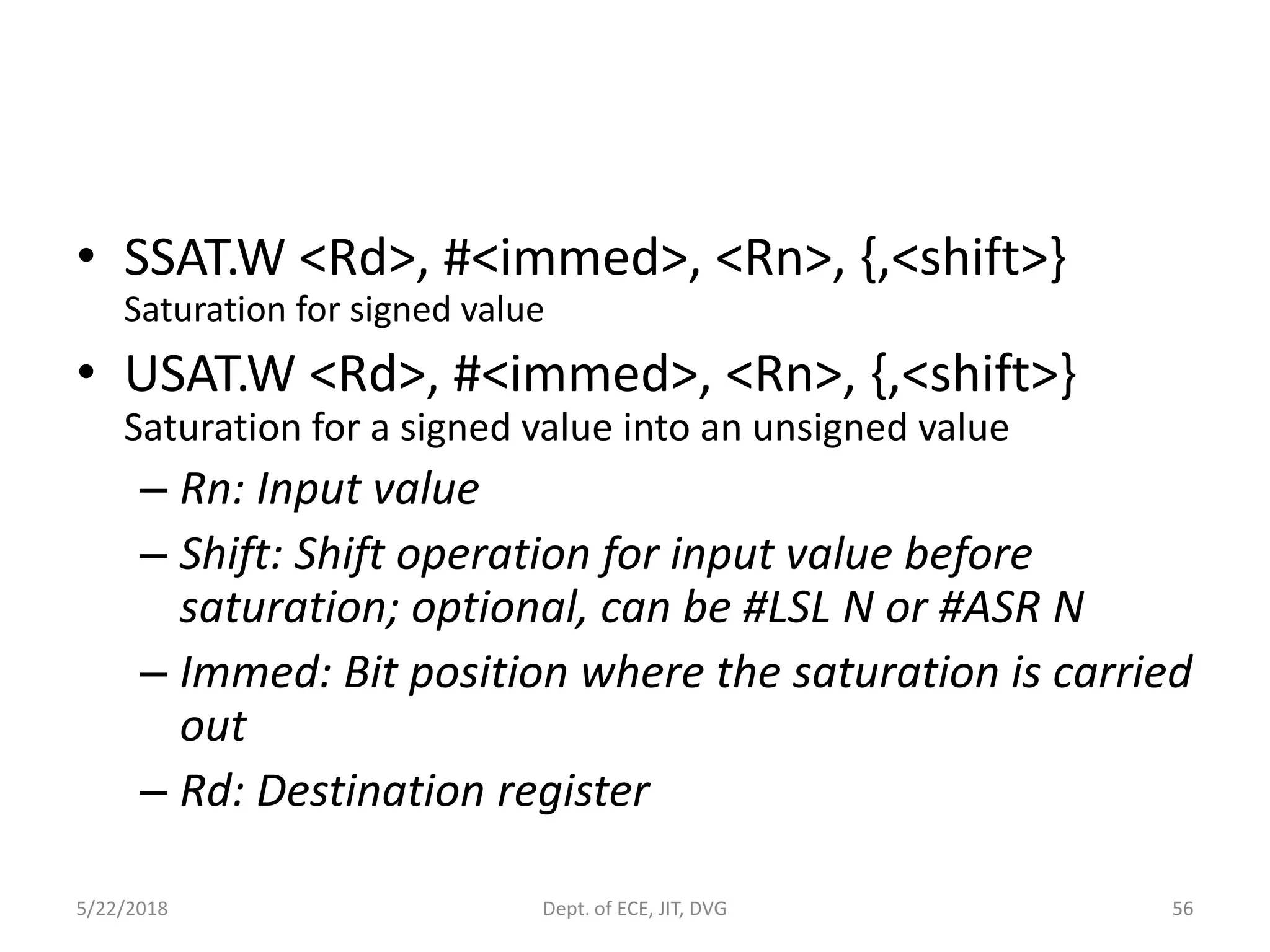 • SSAT.W <Rd>, #<immed>, <Rn>, {,<shift>}
Saturation for signed value

• USAT.W <Rd>, #<immed>, <Rn>, {,<shift>}
Saturation for a signed value into an unsigned value

– Rn: Input value

– Shift: Shift operation for input value before saturation; optional, can be #LSL N or #ASR N

– Immed: Bit position where the saturation is carried out

– Rd: Destination register

5/22/2018

Dept. of ECE, JIT, DVG

56